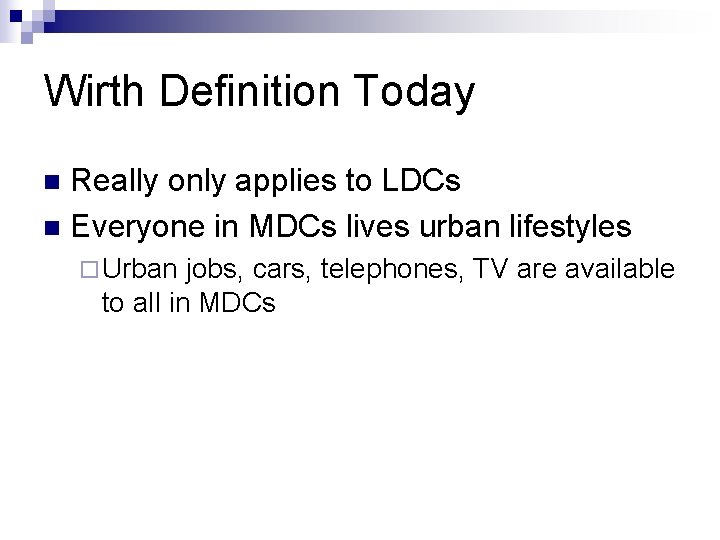 Wirth Definition Today

Really only applies to LDCs

Everyone in MDCs lives urban lifestyles

Urban jobs, cars, telephones, TV are available to all in MDCs